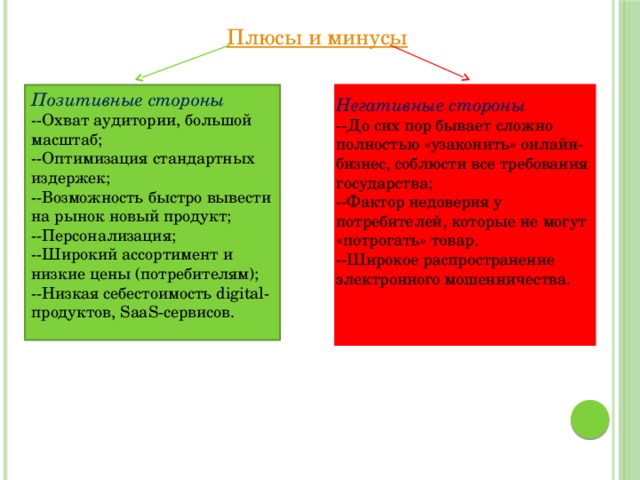 Плюсы и минусы

Позитивные стороны
--Охват аудитории, большой масштаб;
--Оптимизация стандартных издержек;
--Возможность быстро вывести на рынок новый продукт;
--Персонализация;
--Широкий ассортимент и низкие цены (потребителям);
--Низкая себестоимость digital-продуктов, SaaS-сервисов.

Негативные стороны
--До сих пор бывает сложно полностью «узаконить» онлайн-бизнес, соблюсти все требования государства;
--Фактор недоверия у потребителей, которые не могут «потрогать» товар.
--Широкое распространение электронного мошенничества.